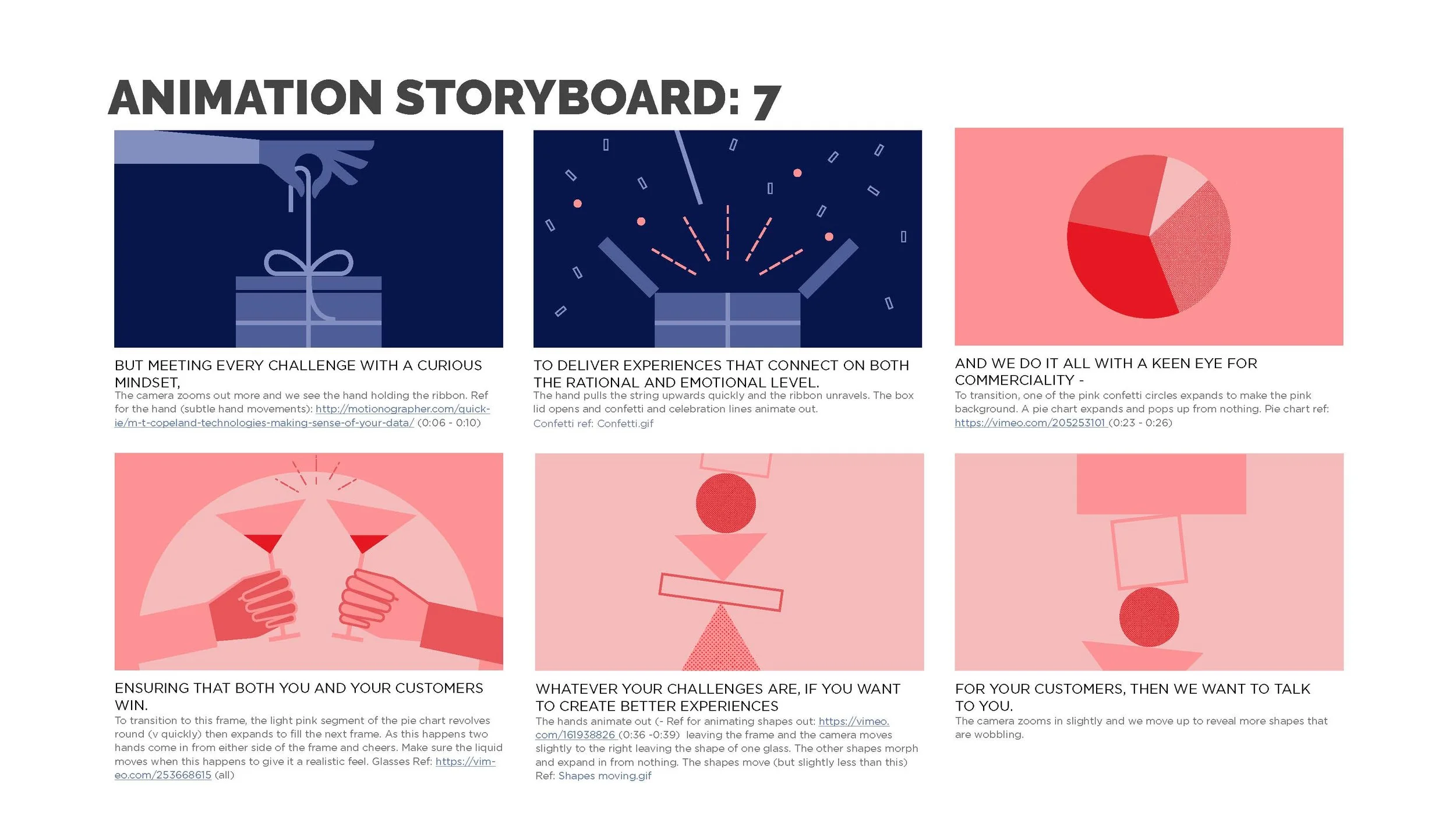 ANIMATION STORYBOARD: 7

BUT MEETING EVERY CHALLENGE WITH A CURIOUS MINDSET,

The camera zooms out more and we see the hand holding the ribbon. Ref for the hand (subtle hand movements): http://motionographer.com/quickie/m-t-copeland-technologies-making-sense-of-your-data/ (0:06 - 0:10)

TO DELIVER EXPERIENCES THAT CONNECT ON BOTH THE RATIONAL AND EMOTIONAL LEVEL.

The hand pulls the string upwards quickly and the ribbon unravels. The box lid opens and confetti and celebration lines animate out.
Confetti ref: Confetti.gif

AND WE DO IT ALL WITH A KEEN EYE FOR COMMERCIALITY -

To transition, one of the pink confetti circles expands to make the pink background. A pie chart expands and pops up from nothing. Pie chart ref: https://vimeo.com/205253101 (0:23 - 0:26)

ENSURING THAT BOTH YOU AND YOUR CUSTOMERS WIN.

To transition to this frame, the light pink segment of the pie chart revolves round (v quickly) then expands to fill the next frame. As this happens two hands come in from either side of the frame and cheers. Make sure the liquid moves when this happens to give it a realistic feel. Glasses Ref: https://vimeo.com/253668615 (all)

WHATEVER YOUR CHALLENGES ARE, IF YOU WANT TO CREATE BETTER EXPERIENCES

The hands animate out (- Ref for animating shapes out: https://vimeo.com/161938826 (0:36 -0:39) leaving the frame and the camera moves slightly to the right leaving the shape of one glass. The other shapes morph and expand in from nothing. The shapes move (but slightly less than this) Ref: Shapes moving.gif

FOR YOUR CUSTOMERS, THEN WE WANT TO TALK TO YOU.

The camera zooms in slightly and we move up to reveal more shapes that are wobbling.